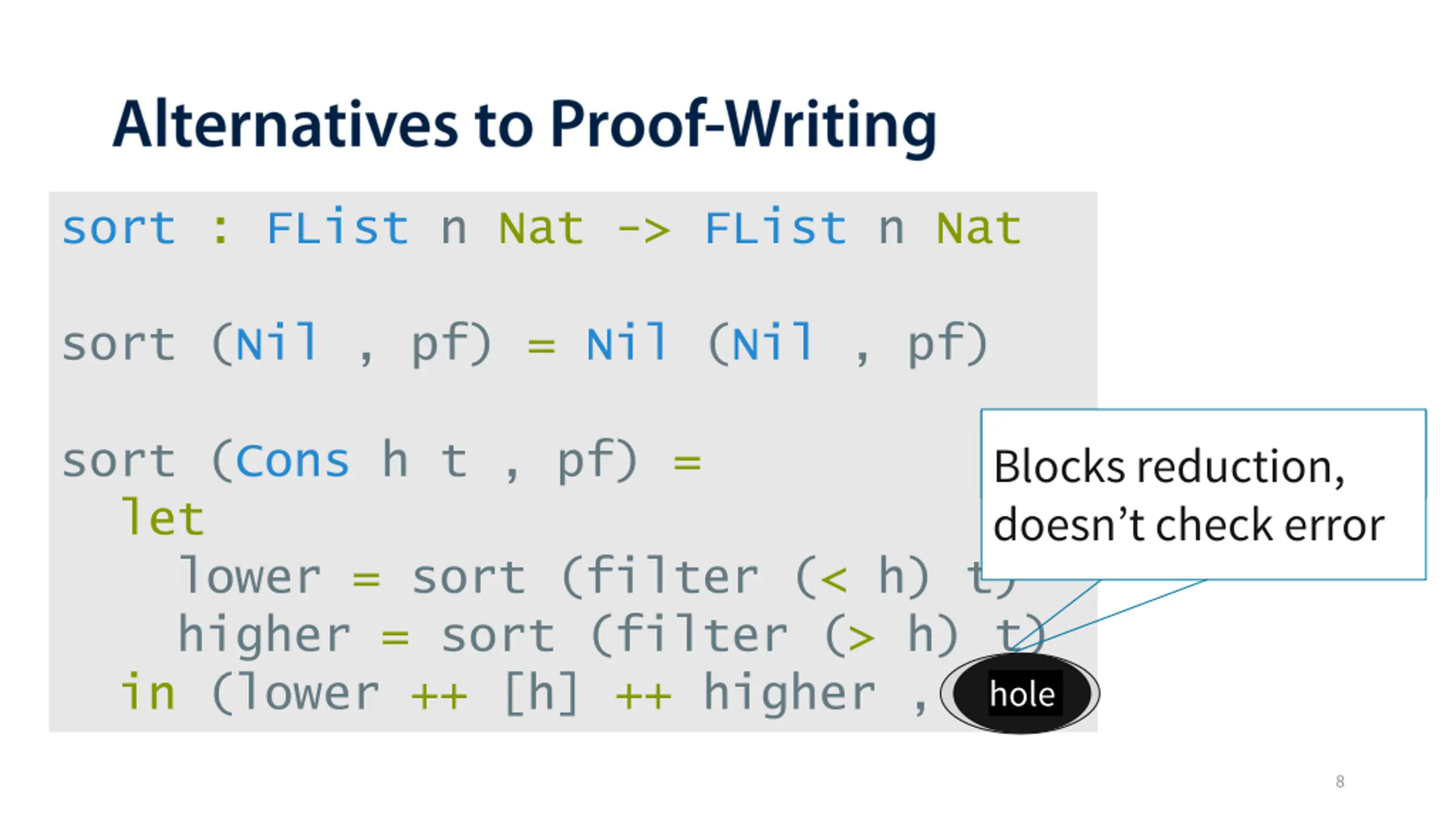 Alternatives to Proof-Writing

sort : FList n Nat -> FList n Nat

sort (Nil , pf) = Nil (Nil , pf)

sort (Cons h t , pf) =
  let
    lower = sort (filter (< h) t)
    higher = sort (filter (> h) t)
  in (lower ++ [h] ++ higher , hole

Blocks reduction, doesn't check error

8